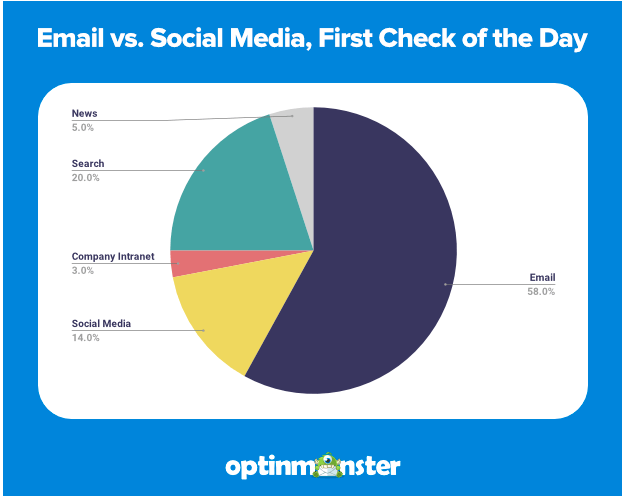 Email vs. Social Media, First Check of the Day

News
5.0%

Search
20.0%

Company Intranet
3.0%

Social Media
14.0%

Email
58.0%

optinmonster